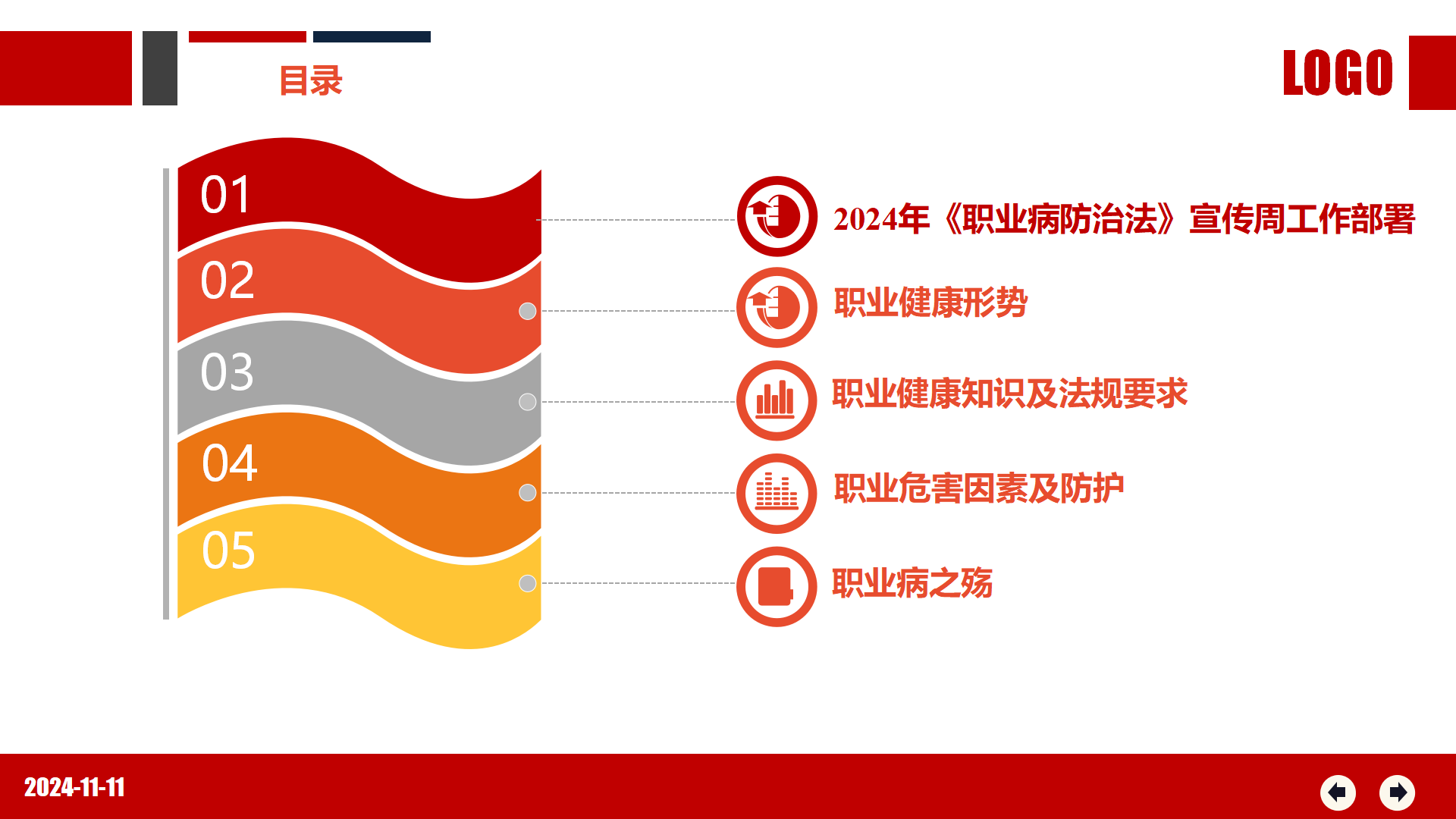 目录

LOGO

01

02

03

04

05

2024年《职业病防治法》宣传周工作部署

职业健康形势

职业健康知识及法规要求

职业危害因素及防护

职业病之殇

2024-11-11